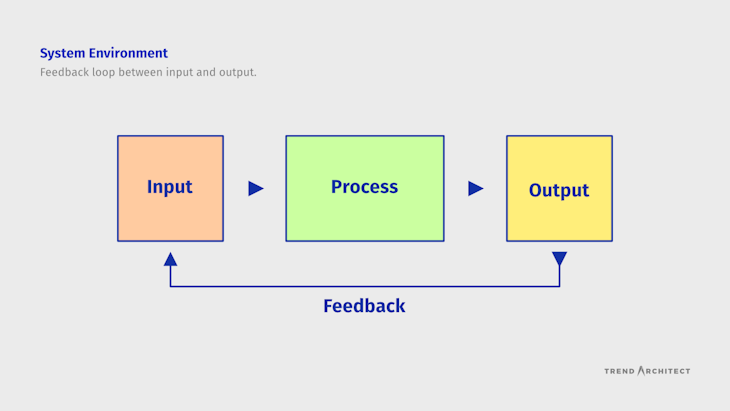 System Environment
Feedback loop between input and output.

Input

Process

Output

Feedback

TREND ARCHITECT